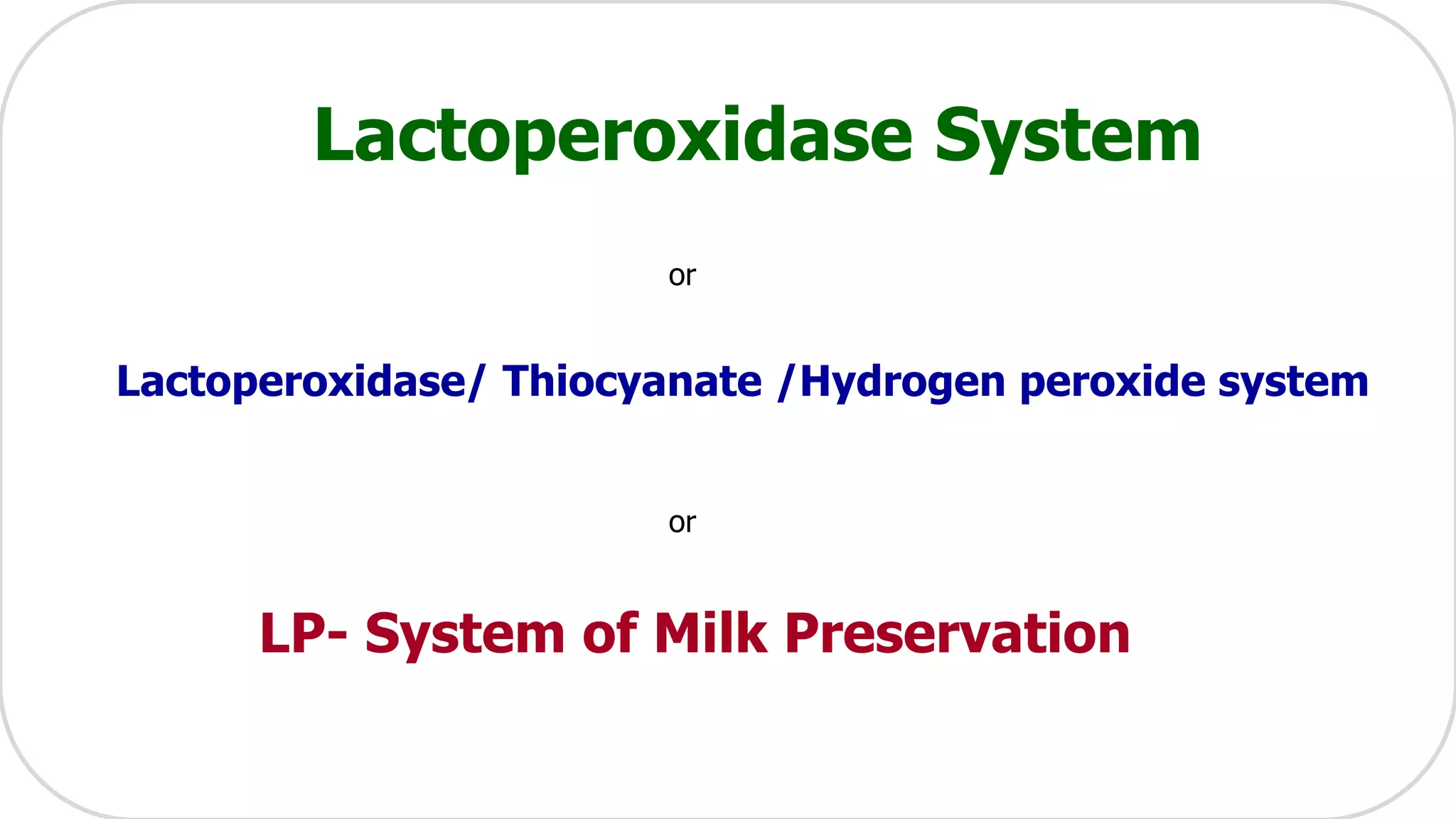 Lactoperoxidase System

or

Lactoperoxidase/ Thiocyanate /Hydrogen peroxide system

or

LP- System of Milk Preservation